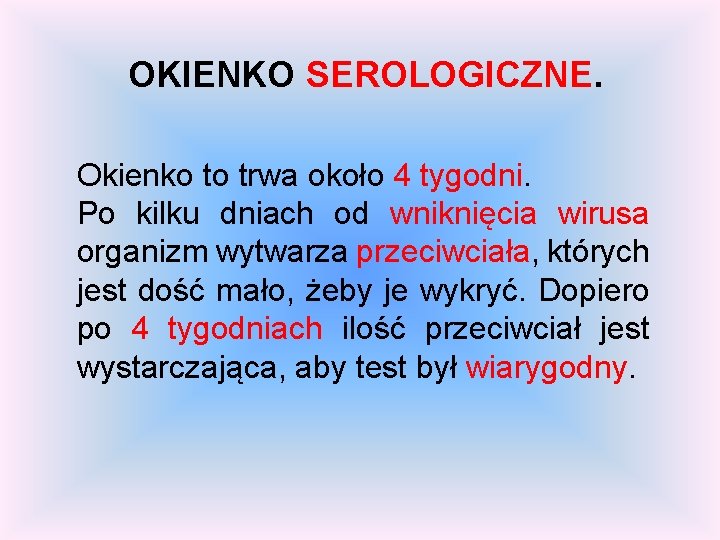 OKIENKO SEROLOGICZNE.

Okienko to trwa około 4 tygodni.
Po kilku dniach od wniknięcia wirusa organizm wytwarza przeciwciała, których jest dość mało, żeby je wykryć. Dopiero po 4 tygodniach ilość przeciwciał jest wystarczająca, aby test był wiarygodny.